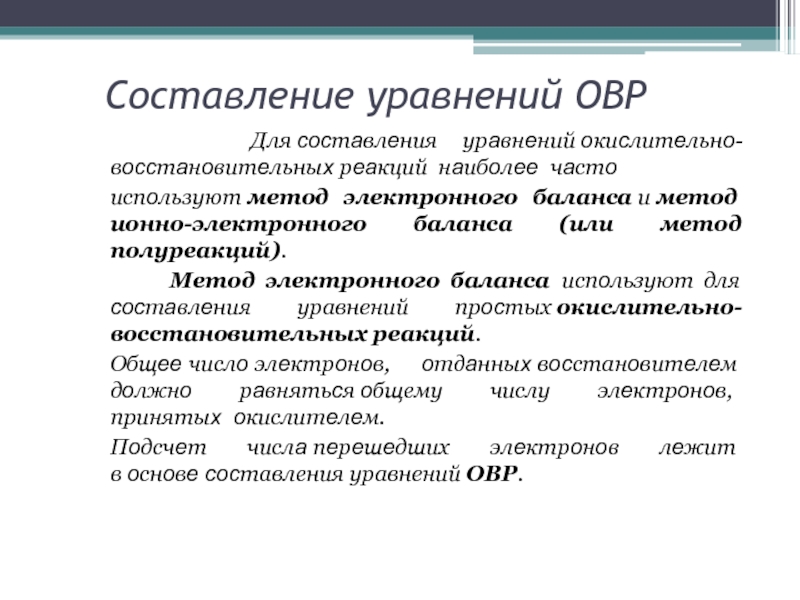 Составление уравнений ОВР

Для составления уравнений окислительно-восстановительных реакций наиболее часто используют метод электронного баланса и метод ионно-электронного баланса (или метод полуреакций).

Метод электронного баланса используют для составления уравнений простых окислительно-восстановительных реакций.

Общее число электронов, отданных восстановителем должно равняться общему числу электронов, принятых окислителем.

Подсчет числа перешедших электронов лежит в основе составления уравнений ОВР.